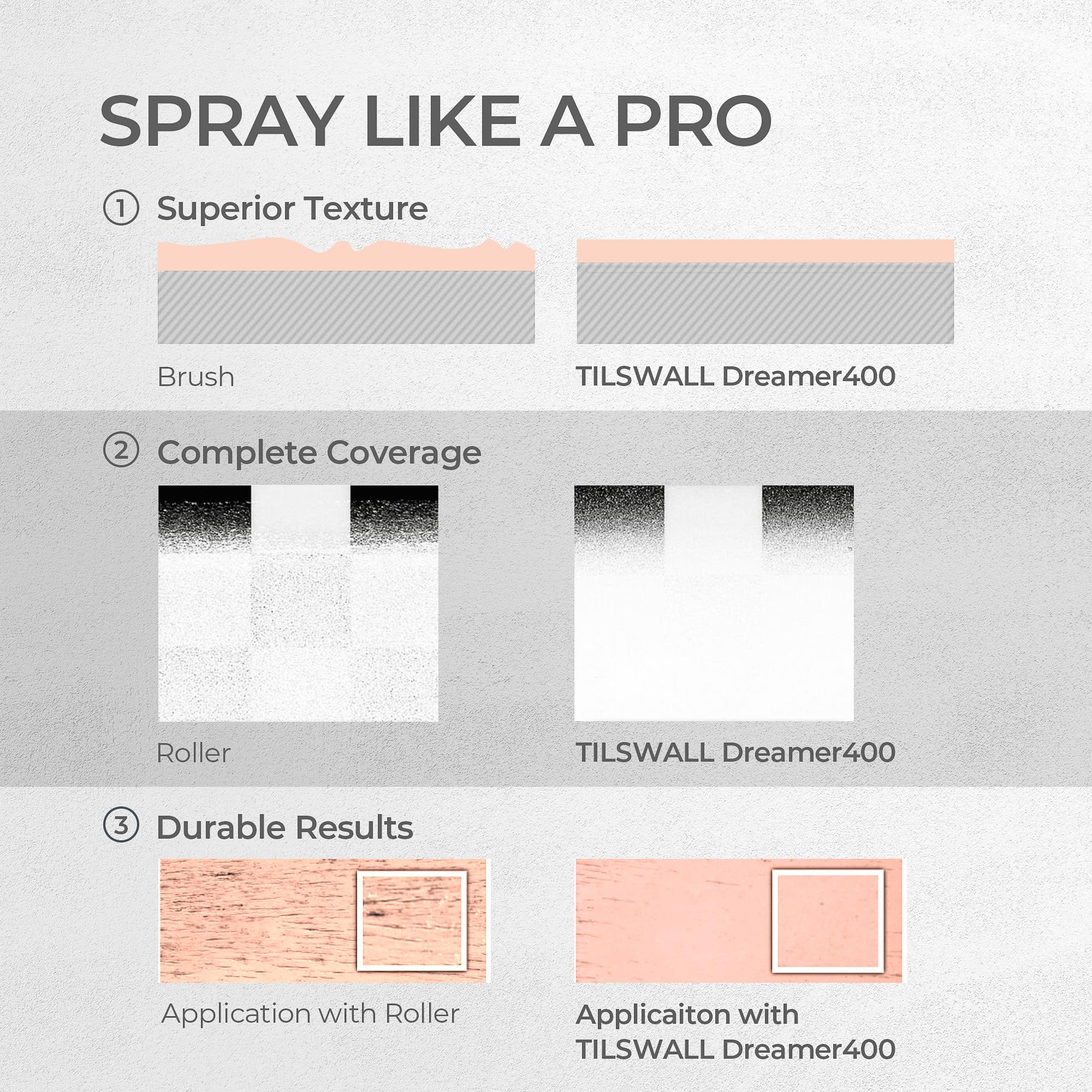 SPRAY LIKE A PRO

① Superior Texture

Brush

TILSWALL Dreamer400

② Complete Coverage

Roller

TILSWALL Dreamer400

③ Durable Results

Application with Roller

Applicaiton with TILSWALL Dreamer400